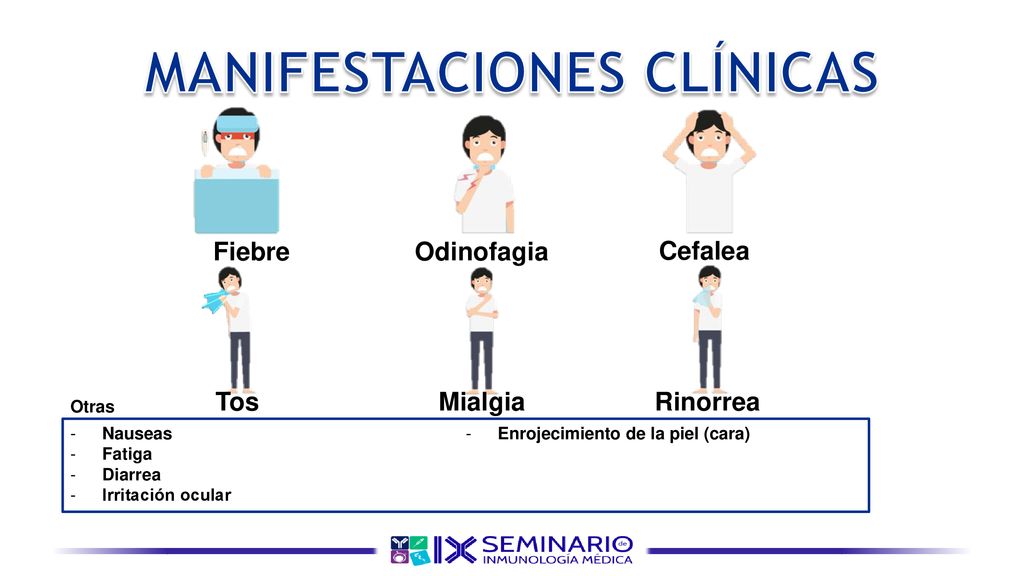 MANIFESTACIONES CLÍNICAS

Fiebre

Odinofagia

Cefalea

Tos

Mialgia

Rinorrea

Otras

- Nauseas
- Fatiga
- Diarrea
- Irritación ocular

- Enrojecimiento de la piel (cara)

IX SEMINARIO de INMUNOLOGÍA MÉDICA